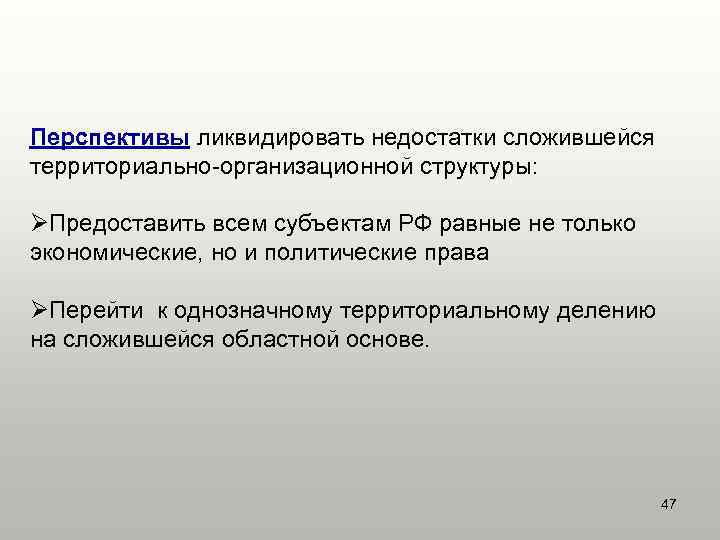 Перспективы ликвидировать недостатки сложившейся территориально-организационной структуры:

➢Предоставить всем субъектам РФ равные не только экономические, но и политические права

➢Перейти  к однозначному территориальному делению на сложившейся областной основе.

47